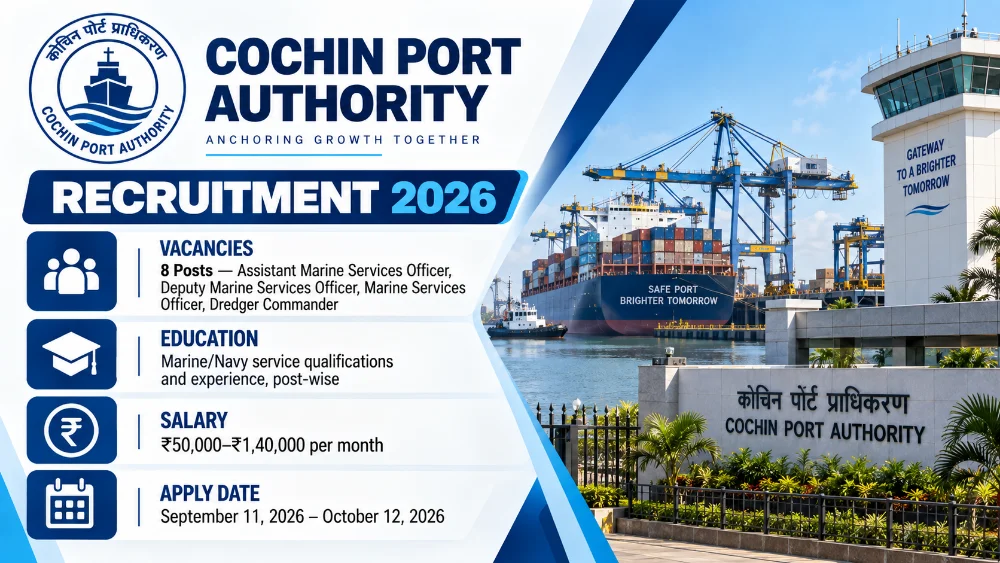 कोचिन पोर्ट प्राधिकरण
COCHIN PORT AUTHORITY

COCHIN PORT AUTHORITY
ANCHORING GROWTH TOGETHER

RECRUITMENT 2026

VACANCIES
8 Posts — Assistant Marine Services Officer, Deputy Marine Services Officer, Marine Services Officer, Dredger Commander

EDUCATION
Marine/Navy service qualifications and experience, post-wise

SALARY
₹50,000–₹1,40,000 per month

APPLY DATE
September 11, 2026 – October 12, 2026

SAFE PORT
BRIGHTER TOMORROW

GATEWAY TO A BRIGHTER TOMORROW

कोचिन पोर्ट प्राधिकरण
COCHIN PORT AUTHORITY